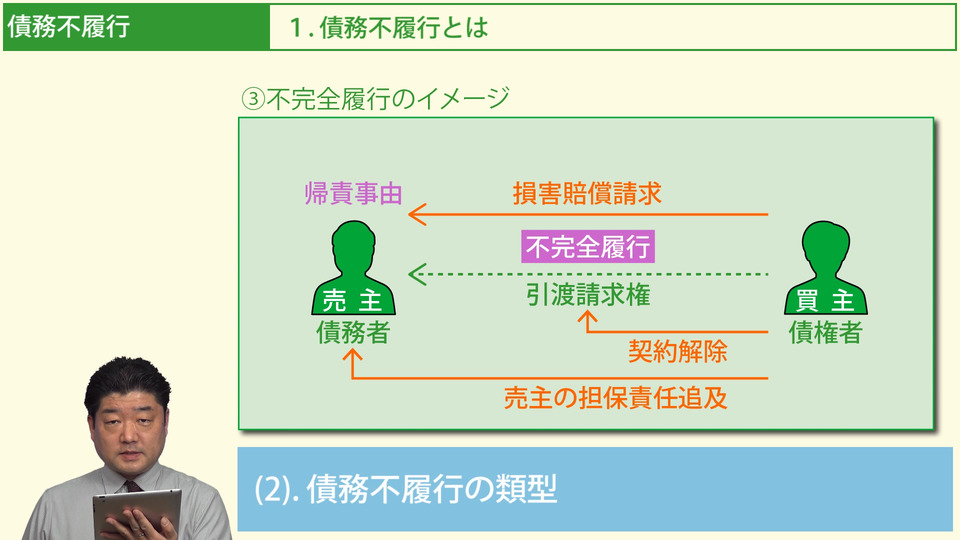 債務不履行

1. 債務不履行とは

③不完全履行のイメージ

帰責事由

損害賠償請求

不完全履行

引渡請求権

売主

債務者

買主

債権者

契約解除

売主の担保責任追及

(2). 債務不履行の類型